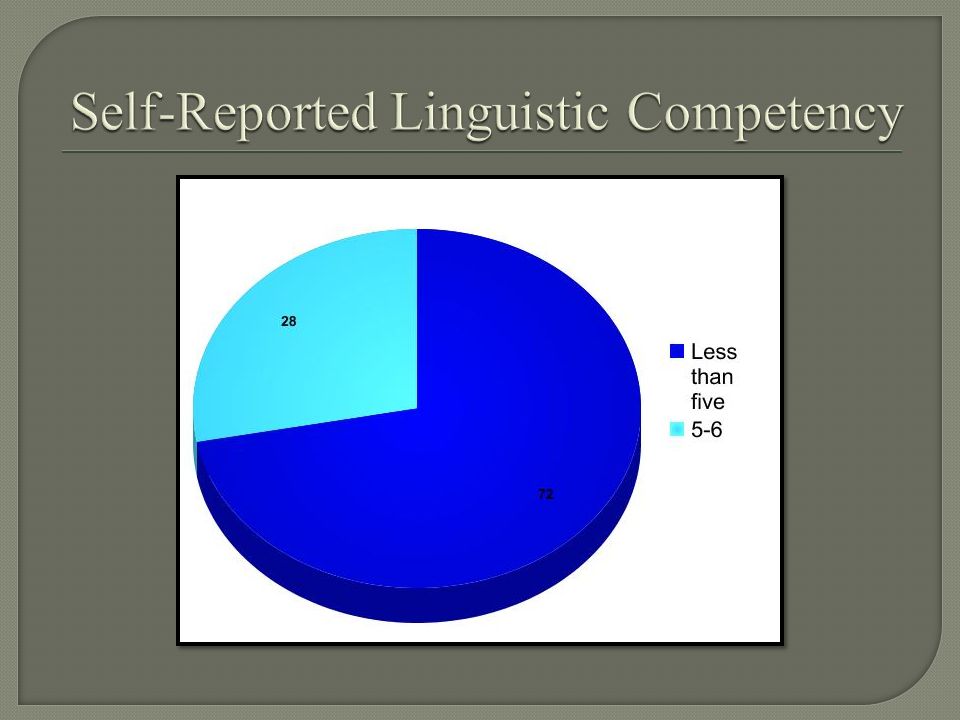 Self-Reported Linguistic Competency

28

72

Less than five
5-6